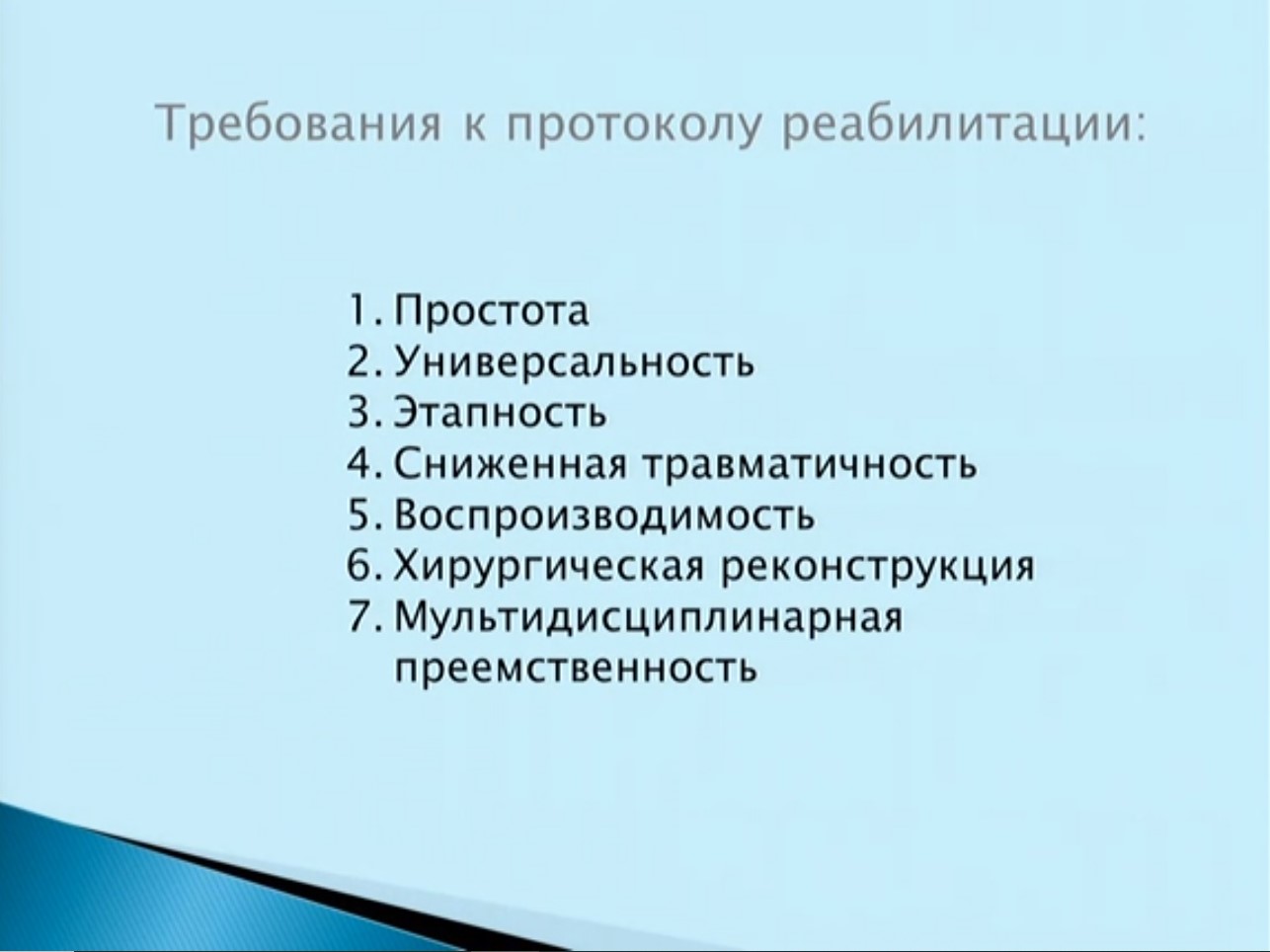 Требования к протоколу реабилитации:

1. Простота
2. Универсальность
3. Этапность
4. Сниженная травматичность
5. Воспроизводимость
6. Хирургическая реконструкция
7. Мультидисциплинарная преемственность